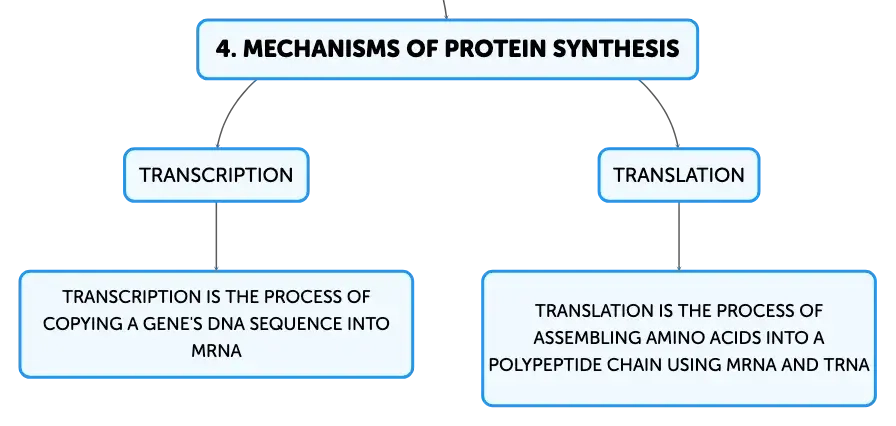 4. MECHANISMS OF PROTEIN SYNTHESIS

TRANSCRIPTION

TRANSCRIPTION IS THE PROCESS OF COPYING A GENE'S DNA SEQUENCE INTO MRNA

TRANSLATION

TRANSLATION IS THE PROCESS OF ASSEMBLING AMINO ACIDS INTO A POLYPEPTIDE CHAIN USING MRNA AND TRNA